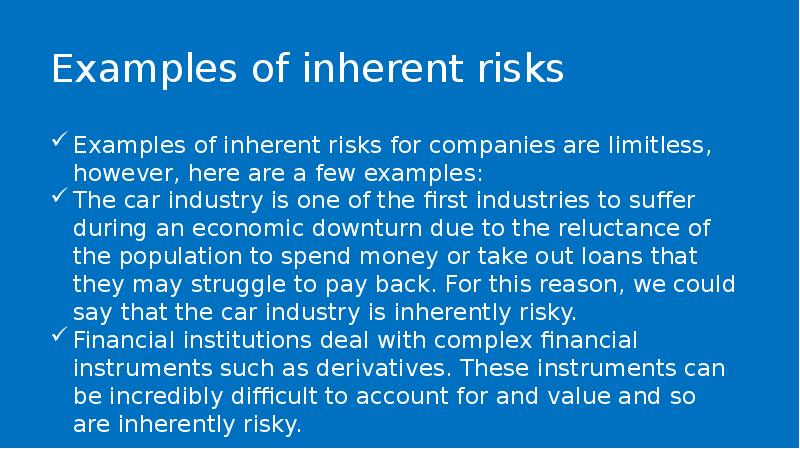 Examples of inherent risks

✓ Examples of inherent risks for companies are limitless, however, here are a few examples:
✓ The car industry is one of the first industries to suffer during an economic downturn due to the reluctance of the population to spend money or take out loans that they may struggle to pay back. For this reason, we could say that the car industry is inherently risky.
✓ Financial institutions deal with complex financial instruments such as derivatives. These instruments can be incredibly difficult to account for and value and so are inherently risky.